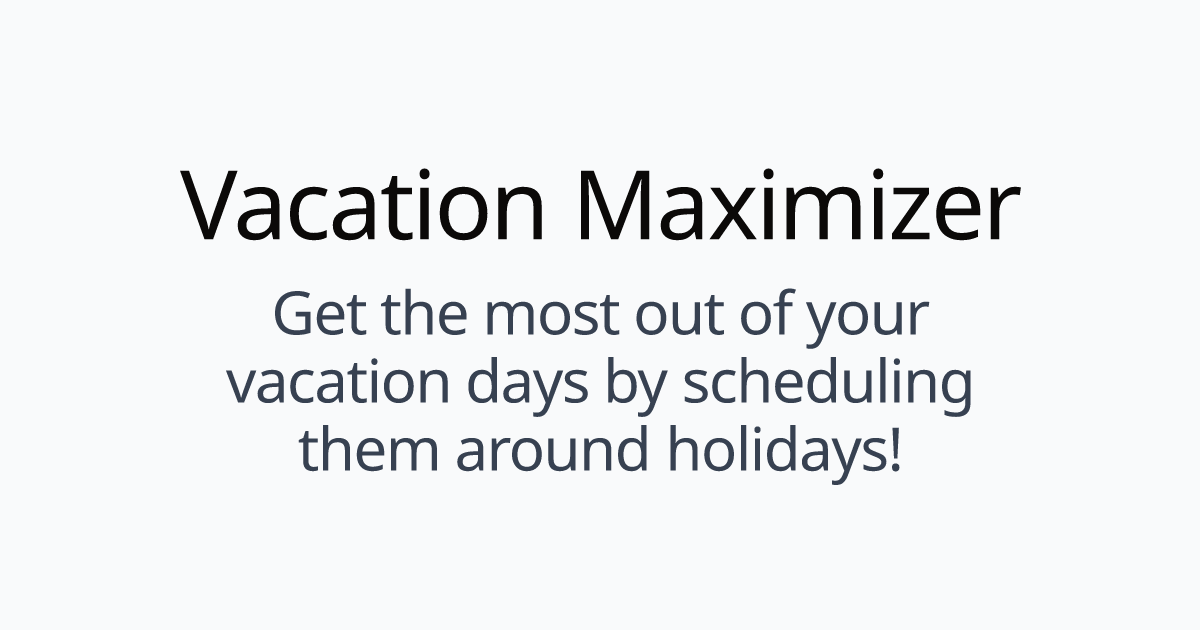 Vacation Maximizer

Get the most out of your vacation days by scheduling them around holidays!